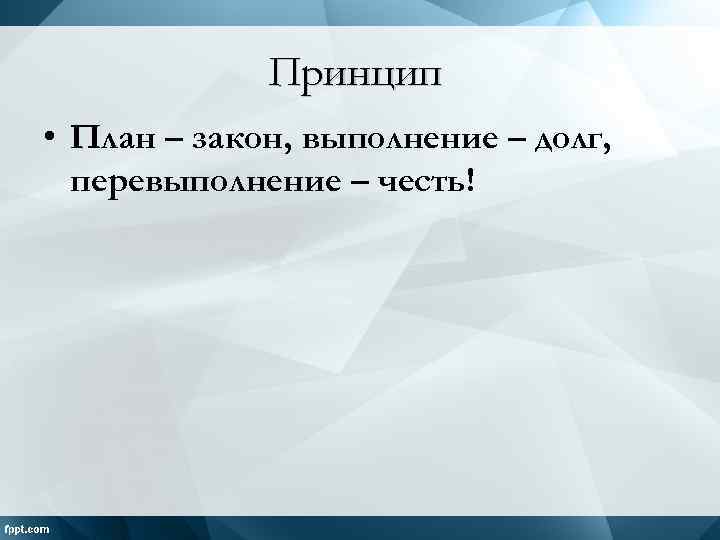 Принцип

• План – закон, выполнение – долг, перевыполнение – честь!

fppt.com